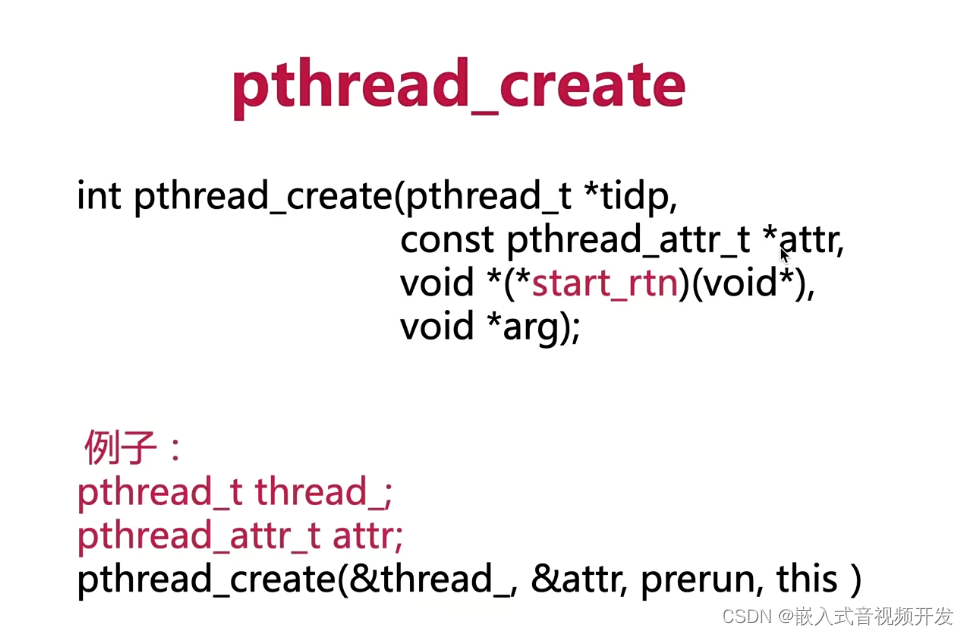 pthread_create

int pthread_create(pthread_t *tidp,
const pthread_attr_t *attr,
void *(*start_rtn)(void*),
void *arg);

例子：
pthread_t thread_;
pthread_attr_t attr;
pthread_create(&thread_, &attr, prerun, this )

CSDN @嵌入式音视频开发